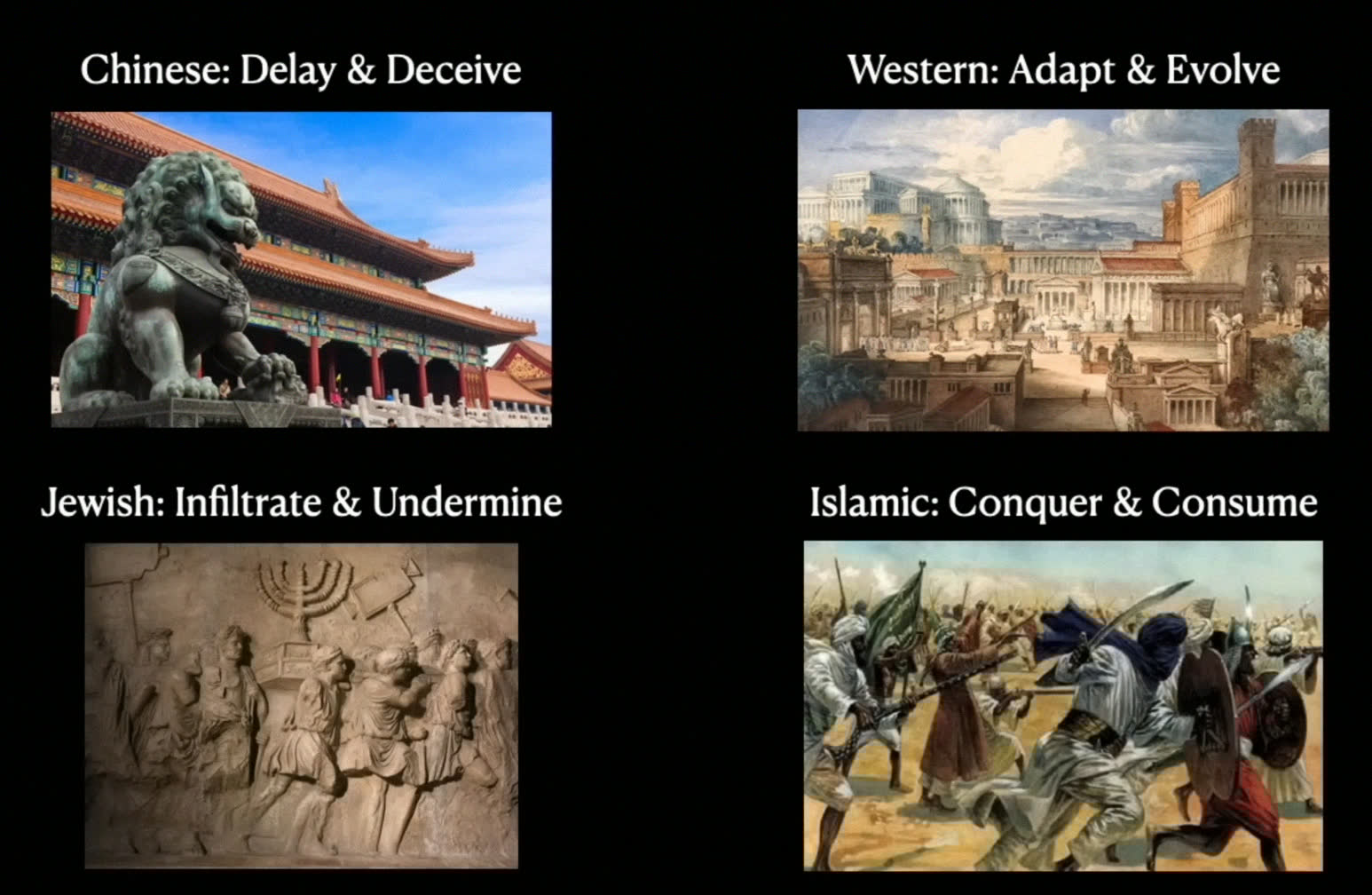 Chinese: Delay & Deceive

Western: Adapt & Evolve

Jewish: Infiltrate & Undermine

Islamic: Conquer & Consume